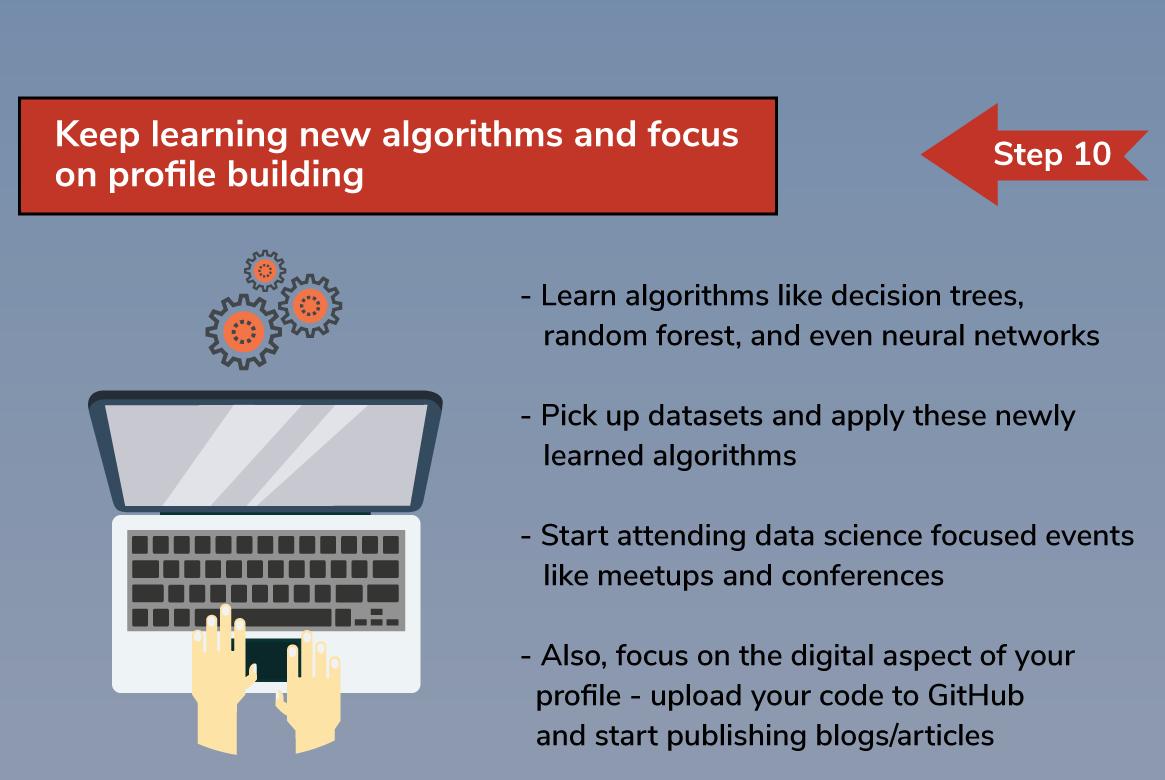 Keep learning new algorithms and focus on profile building

Step 10

- Learn algorithms like decision trees, random forest, and even neural networks

- Pick up datasets and apply these newly learned algorithms

- Start attending data science focused events like meetups and conferences

- Also, focus on the digital aspect of your profile - upload your code to GitHub and start publishing blogs/articles